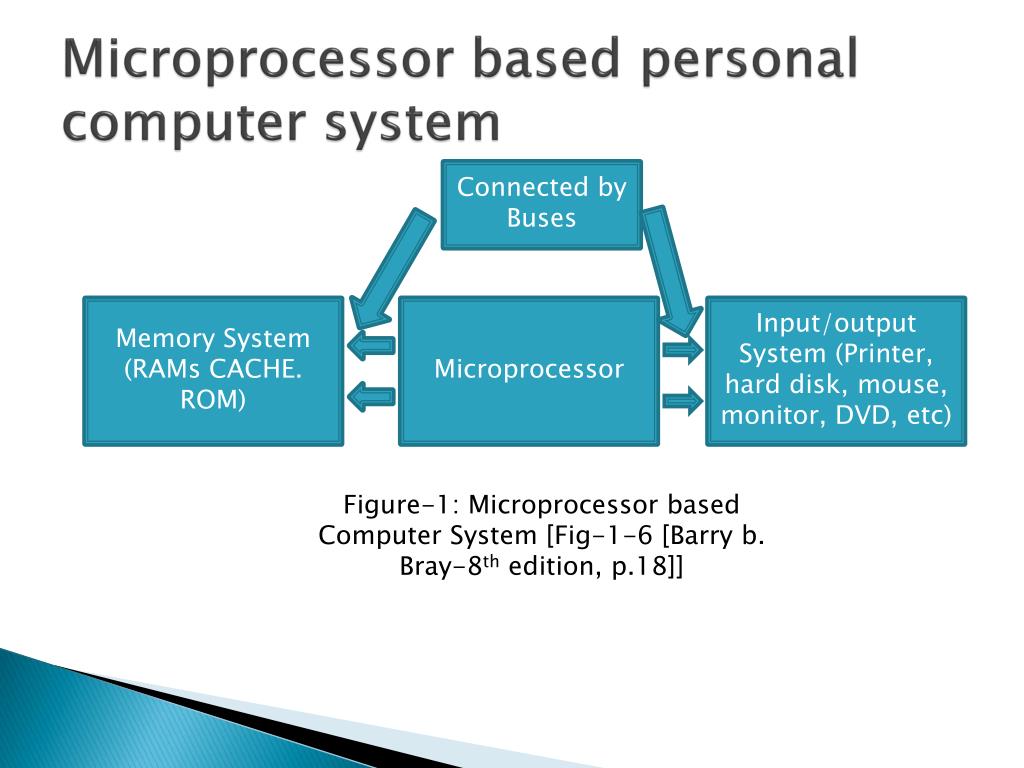 Microprocessor based personal computer system

Connected by Buses

Memory System (RAMs CACHE. ROM)

Microprocessor

Input/output System (Printer, hard disk, mouse, monitor, DVD, etc)

Figure-1: Microprocessor based Computer System [Fig-1-6 [Barry b. Bray-8$^{th}$ edition, p.18]]